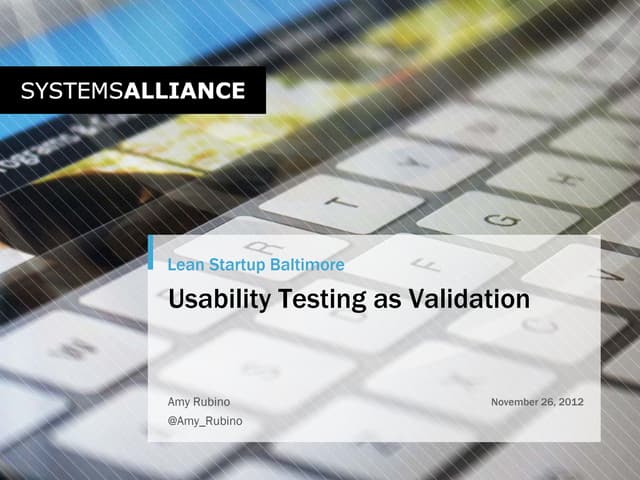 SYSTEMSALLIANCE

Lean Startup Baltimore

Usability Testing as Validation

Amy Rubino
@Amy_Rubino

November 26, 2012